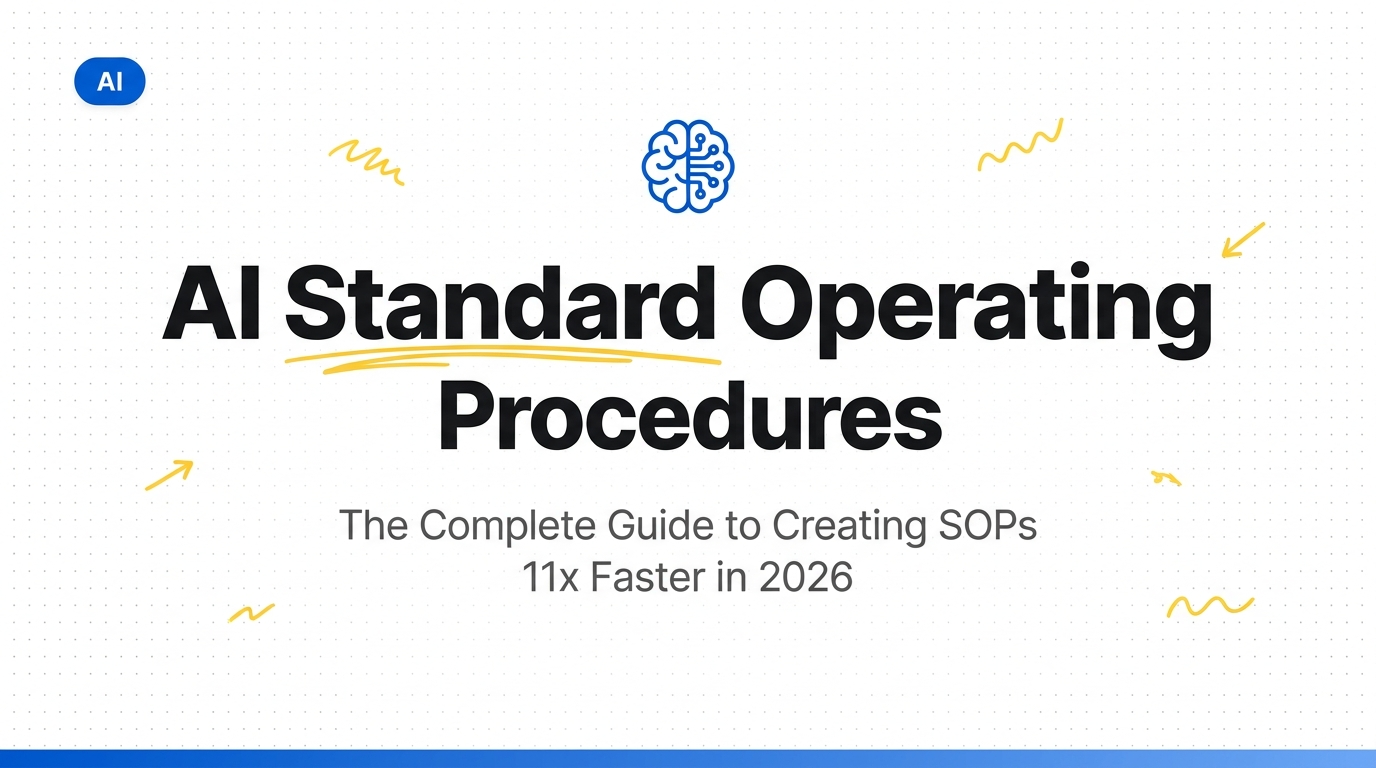 AI

AI Standard Operating Procedures

The Complete Guide to Creating SOPs 11x Faster in 2026